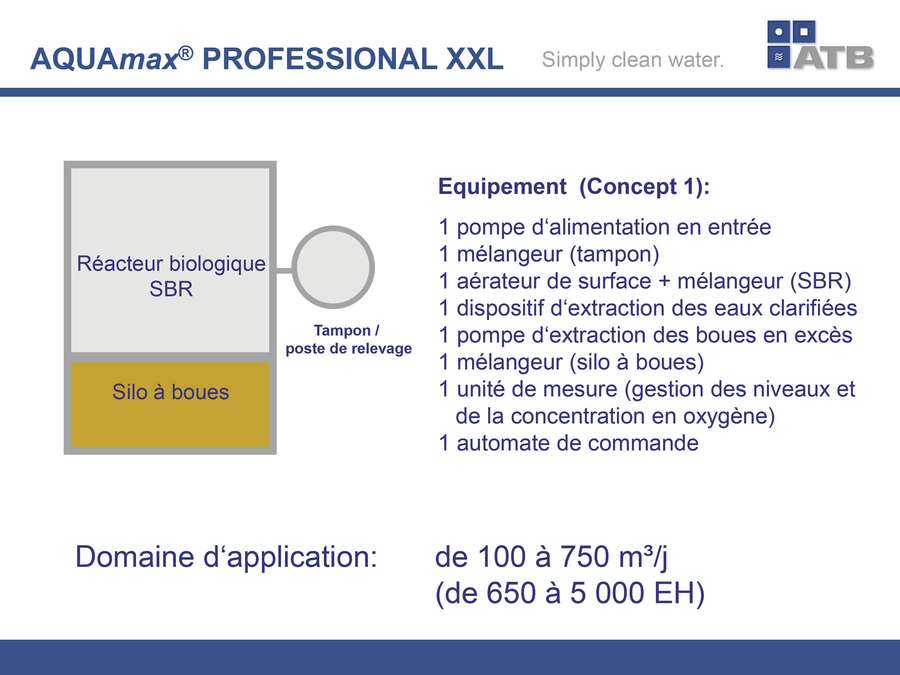 AQUAmax® PROFESSIONAL XXL

Simply clean water.

ATB

Réacteur biologique SBR

Silo à boues

Tampon / poste de relevage

Equipement (Concept 1):

1 pompe d‘alimentation en entrée
1 mélangeur (tampon)
1 aérateur de surface + mélangeur (SBR)
1 dispositif d‘extraction des eaux clarifiées
1 pompe d‘extraction des boues en excès
1 mélangeur (silo à boues)
1 unité de mesure (gestion des niveaux et de la concentration en oxygène)
1 automate de commande

Domaine d‘application: de 100 à 750 m³/j (de 650 à 5 000 EH)